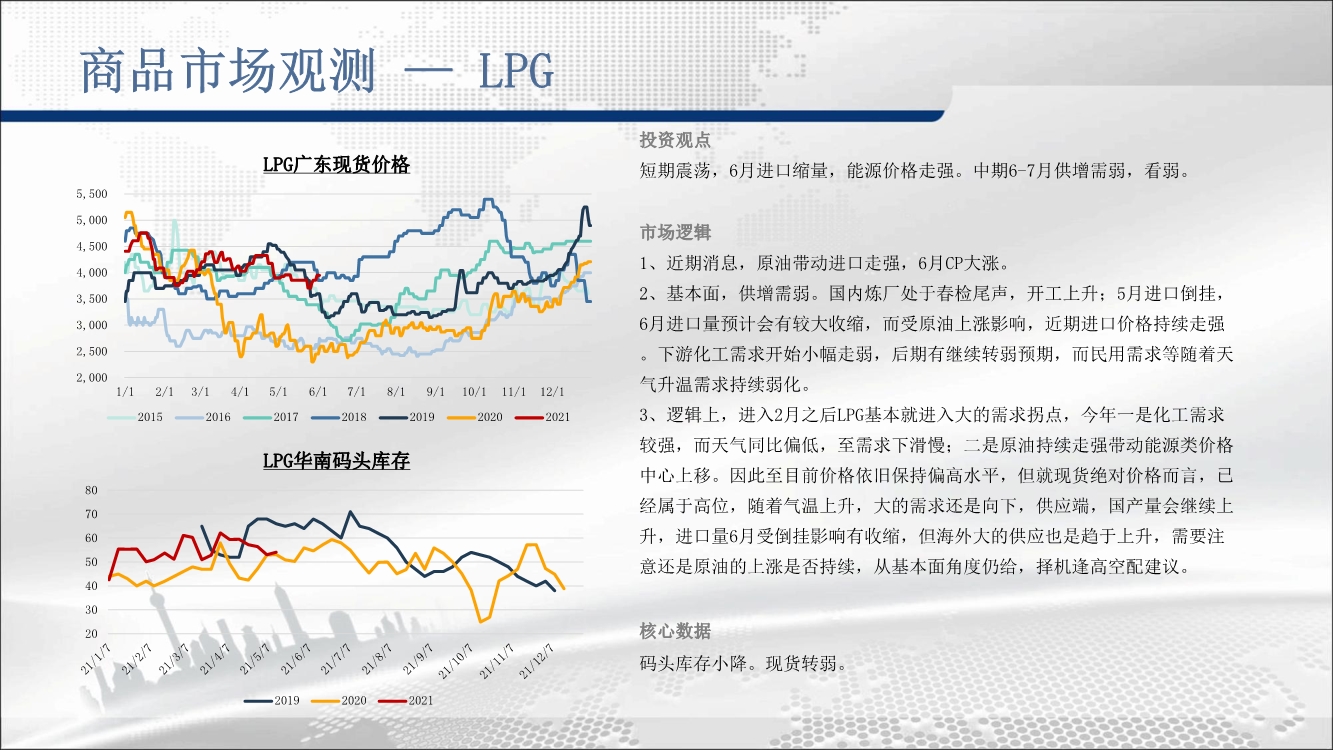 商品市场观测 — LPG

LPG广东现货价格

5,500
5,000
4,500
4,000
3,500
3,000
2,500
2,000

1/1 2/1 3/1 4/1 5/1 6/1 7/1 8/1 9/1 10/1 11/1 12/1

2015 2016 2017 2018 2019 2020 2021

LPG华南码头库存

80
70
60
50
40
30
20

21/1/7 21/2/7 21/3/7 21/4/7 21/5/7 21/6/7 21/7/7 21/8/7 21/9/7 21/10/7 21/11/7 21/12/7

2019 2020 2021

投资观点

短期震荡，6月进口缩量，能源价格走强。中期6-7月供增需弱，看弱。

市场逻辑

1、近期消息，原油带动进口走强，6月CP大涨。

2、基本面，供增需弱。国内炼厂处于春检尾声，开工上升；5月进口倒挂，6月进口量预计会有较大收缩，而受原油上涨影响，近期进口价格持续走强。下游化工需求开始小幅走弱，后期有继续转弱预期，而民用需求等随着天气升温需求持续弱化。

3、逻辑上，进入2月之后LPG基本就进入大的需求拐点，今年一是化工需求较强，而天气同比偏低，至需求下滑慢；二是原油持续走强带动能源类价格中心上移。因此至目前价格依旧保持偏高水平，但就现货绝对价格而言，已经属于高位，随着气温上升，大的需求还是向下，供应端，国产量会继续上升，进口量6月受倒挂影响有收缩，但海外大的供应也是趋于上升，需要注意还是原油的上涨是否持续，从基本面角度仍给，择机逢高空配建议。

核心数据

码头库存小降。现货转弱。